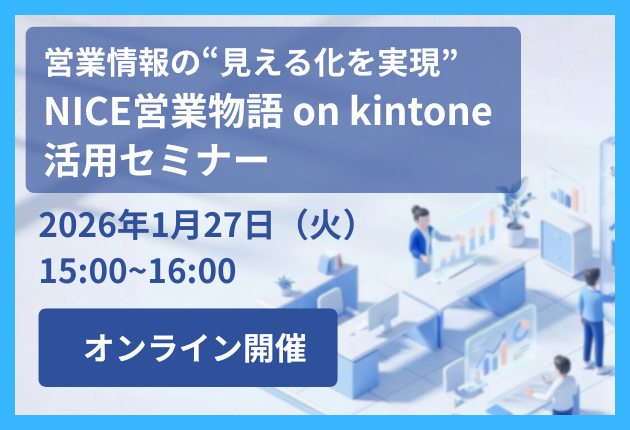 営業情報の“見える化を実現”
NICE営業物語 on kintone
活用セミナー

2026年1月27日（火）
15:00~16:00

オンライン開催